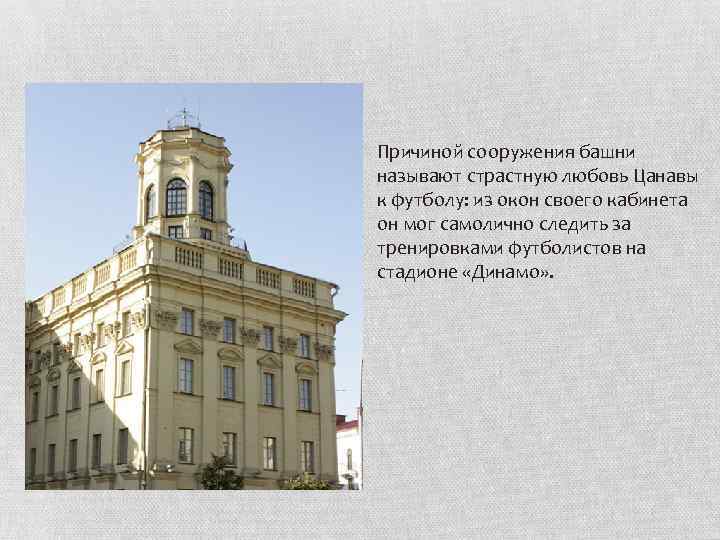 Причиной сооружения башни называют страстную любовь Цанавы к футболу: из окон своего кабинета он мог самолично следить за тренировками футболистов на стадионе «Динамо».